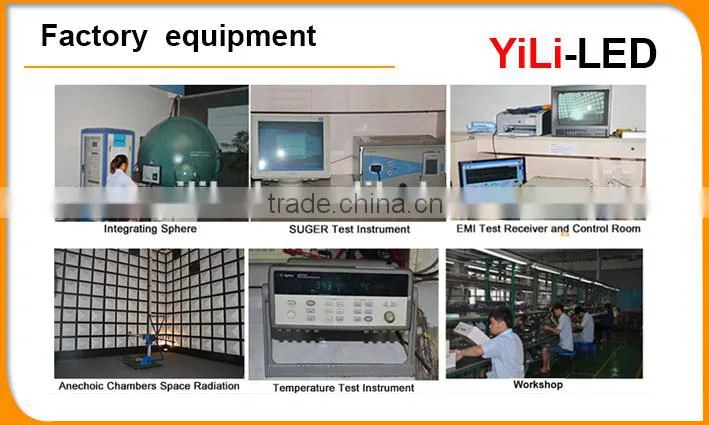 Factory equipment

YiLi-LED

trade.china.cn

Integrating Sphere

SUGER Test Instrument

EMI Test Receiver and Control Room

Anechoic Chambers Space Radiation

Temperature Test Instrument

Workshop